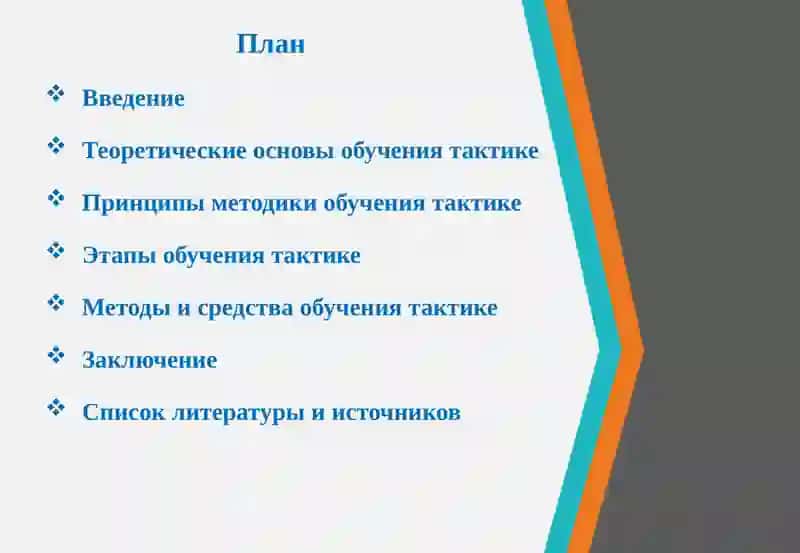 План

❖ Введение

❖ Теоретические основы обучения тактике

❖ Принципы методики обучения тактике

❖ Этапы обучения тактике

❖ Методы и средства обучения тактике

❖ Заключение

❖ Список литературы и источников